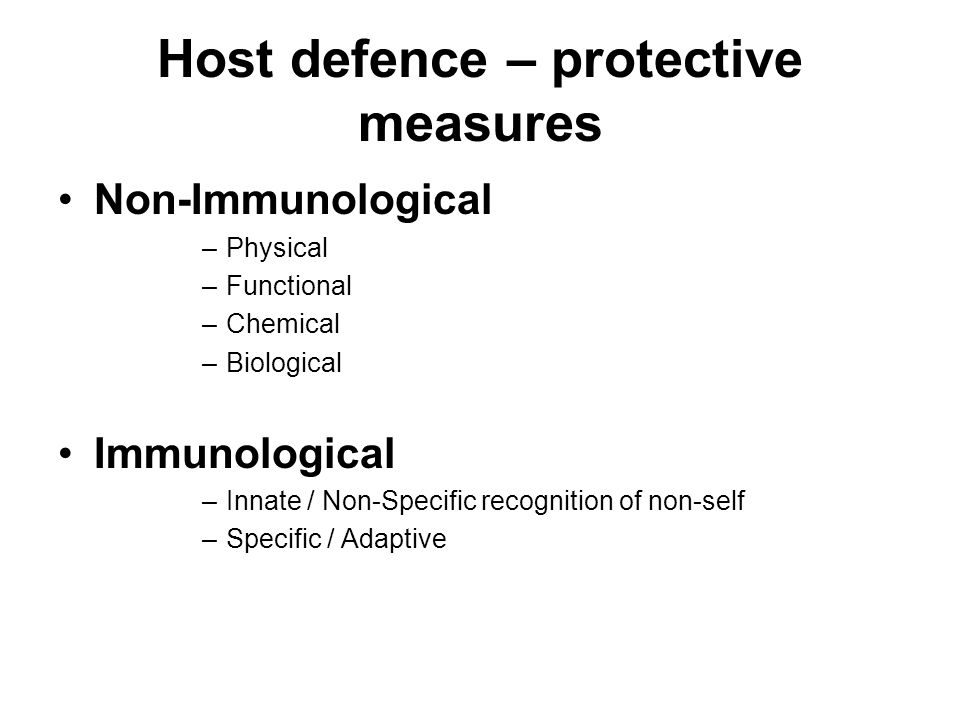 Host defence – protective measures

• Non-Immunological
– Physical
– Functional
– Chemical
– Biological

• Immunological
– Innate / Non-Specific recognition of non-self
– Specific / Adaptive